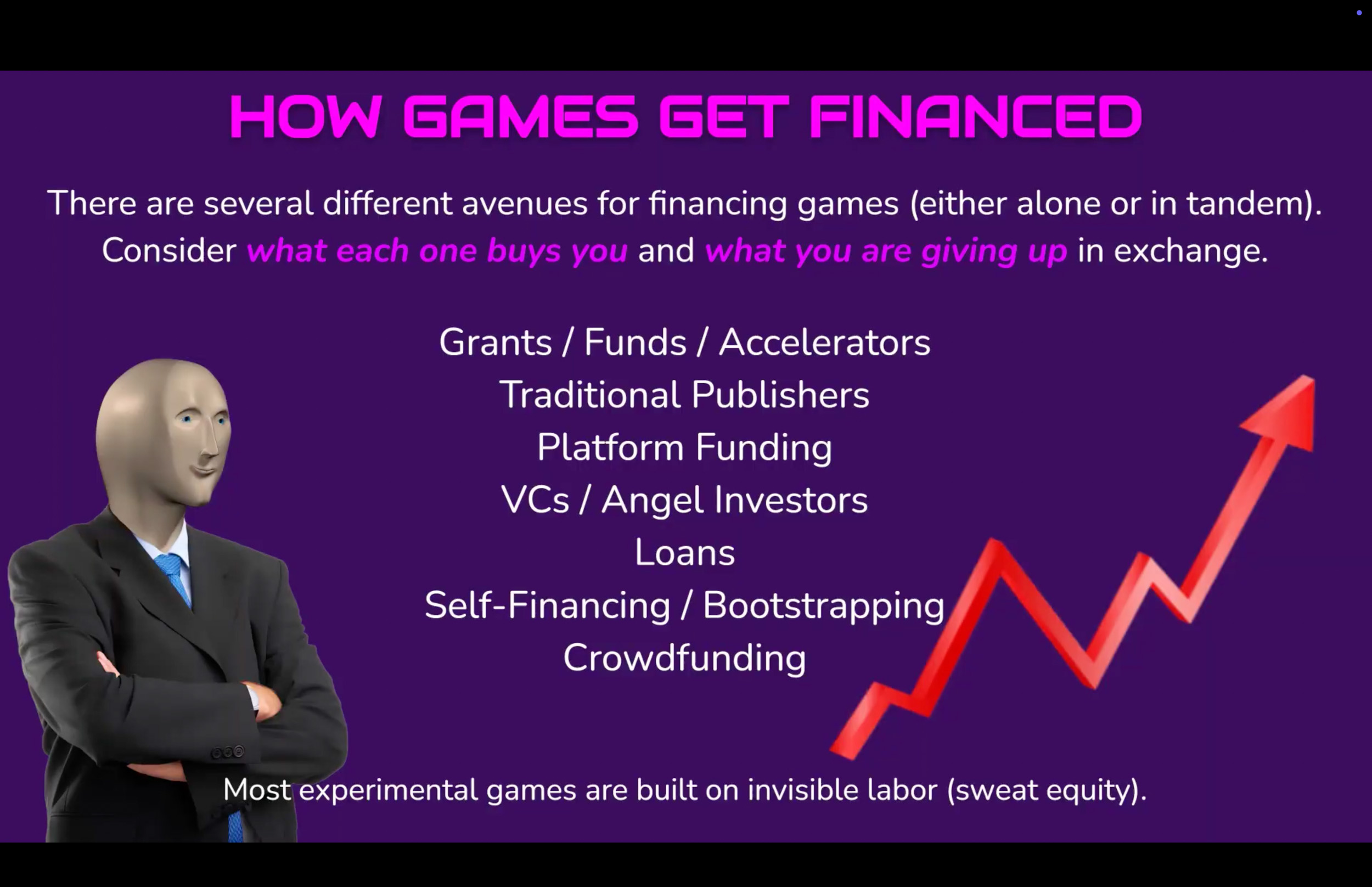 HOW GAMES GET FINANCED

There are several different avenues for financing games (either alone or in tandem). Consider what each one buys you and what you are giving up in exchange.

Grants / Funds / Accelerators
Traditional Publishers
Platform Funding
VCs / Angel Investors
Loans
Self-Financing / Bootstrapping
Crowdfunding

Most experimental games are built on invisible labor (sweat equity).